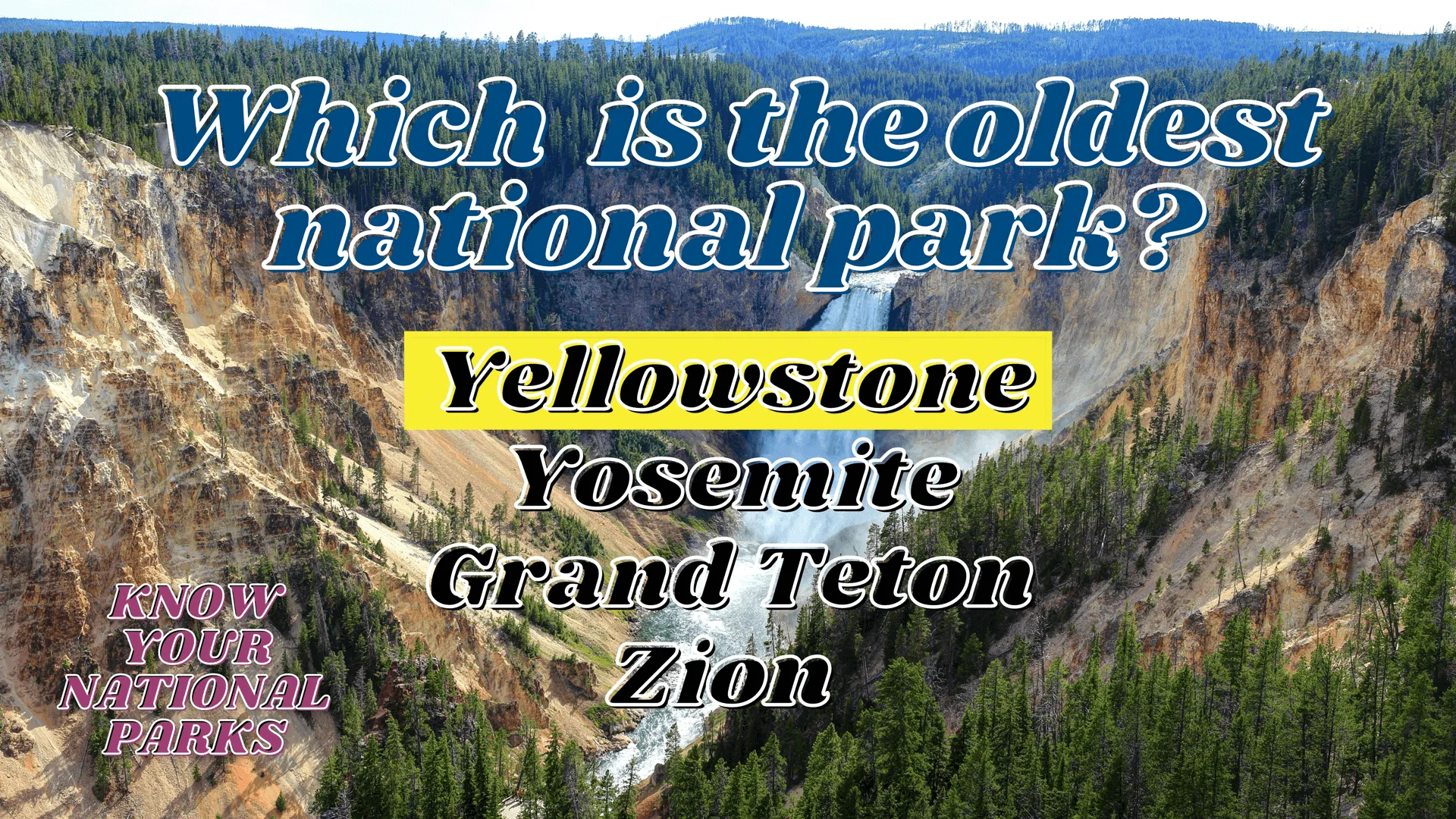 Which is the oldest national park?

Yellowstone
Yosemite
Grand Teton
Zion

KNOW YOUR NATIONAL PARKS